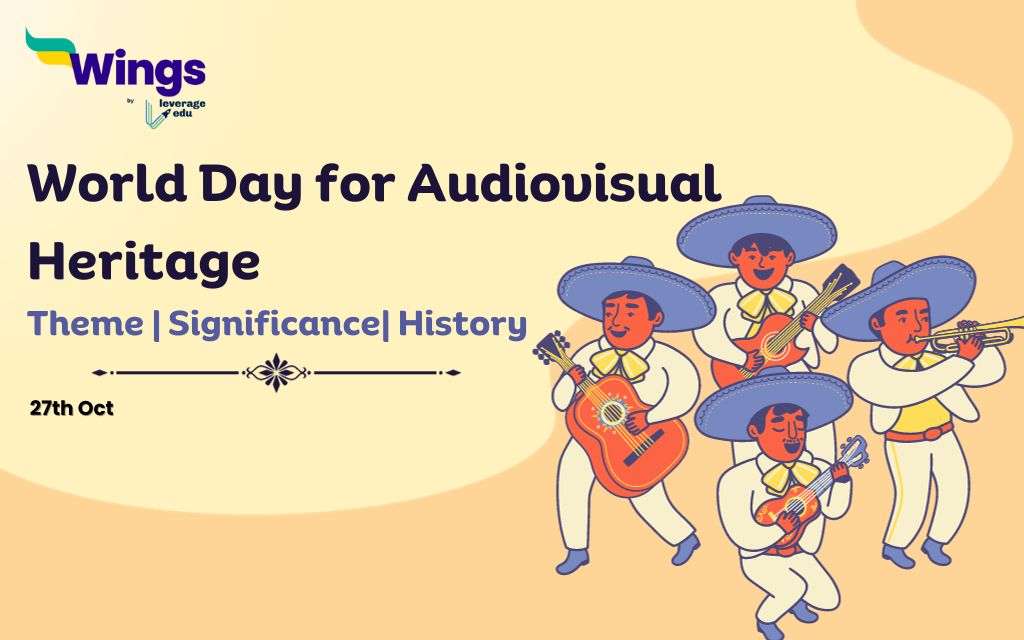 Wings
by leverage edu

World Day for Audiovisual Heritage

Theme | Significance| History

27th Oct